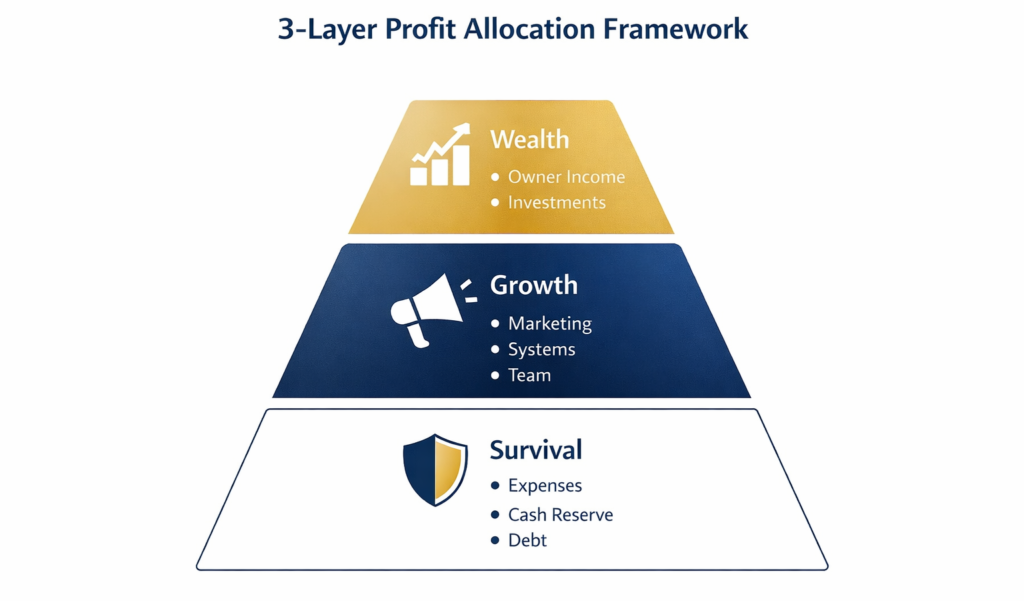 3-Layer Profit Allocation Framework

Wealth
• Owner Income
• Investments

Growth
• Marketing
• Systems
• Team

Survival
• Expenses
• Cash Reserve
• Debt